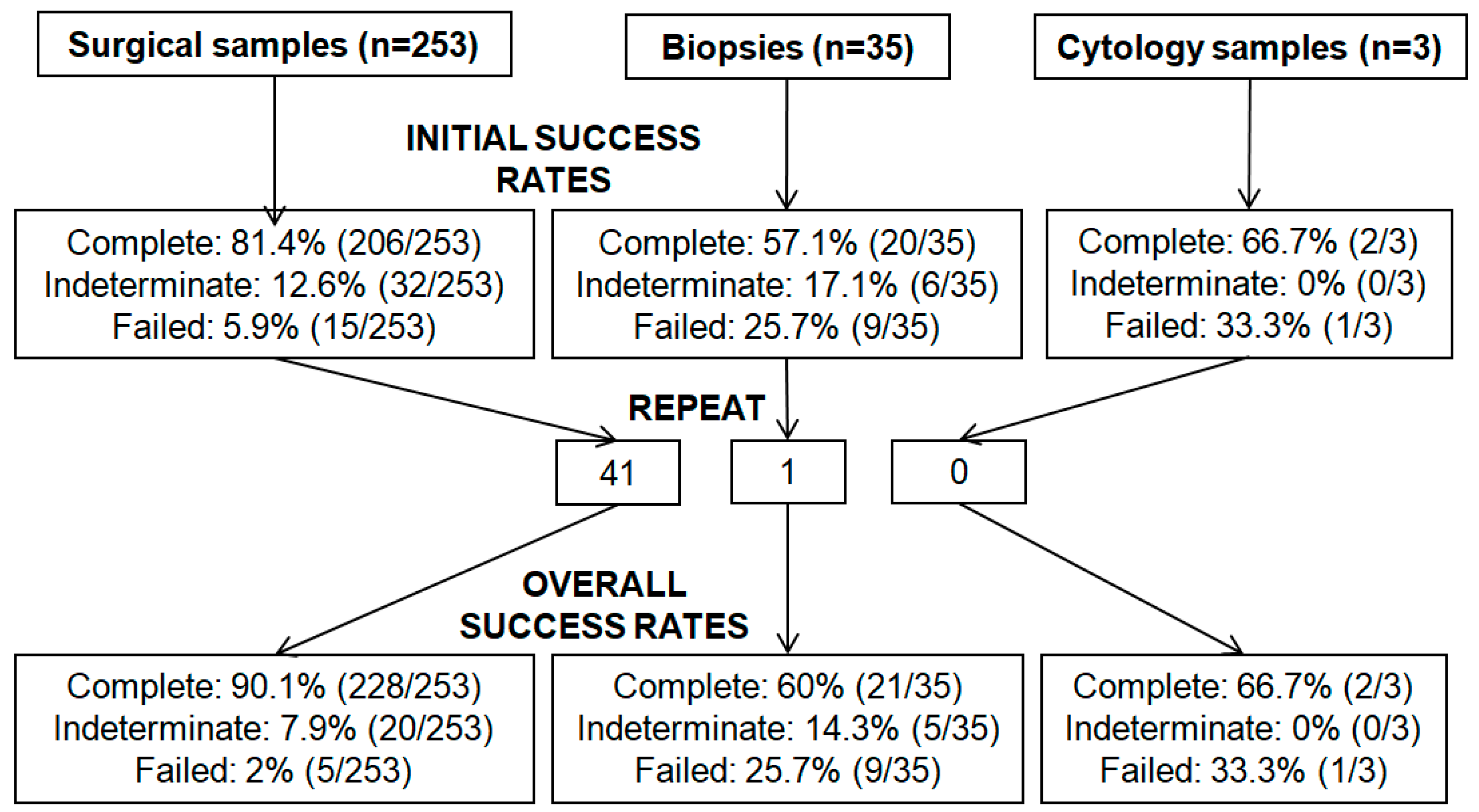 Surgical samples (n=253)

Biopsies (n=35)

Cytology samples (n=3)

INITIAL SUCCESS RATES

Complete: 81.4% (206/253)
Indeterminate: 12.6% (32/253)
Failed: 5.9% (15/253)

Complete: 57.1% (20/35)
Indeterminate: 17.1% (6/35)
Failed: 25.7% (9/35)

Complete: 66.7% (2/3)
Indeterminate: 0% (0/3)
Failed: 33.3% (1/3)

REPEAT

41

1

0

OVERALL SUCCESS RATES

Complete: 90.1% (228/253)
Indeterminate: 7.9% (20/253)
Failed: 2% (5/253)

Complete: 60% (21/35)
Indeterminate: 14.3% (5/35)
Failed: 25.7% (9/35)

Complete: 66.7% (2/3)
Indeterminate: 0% (0/3)
Failed: 33.3% (1/3)